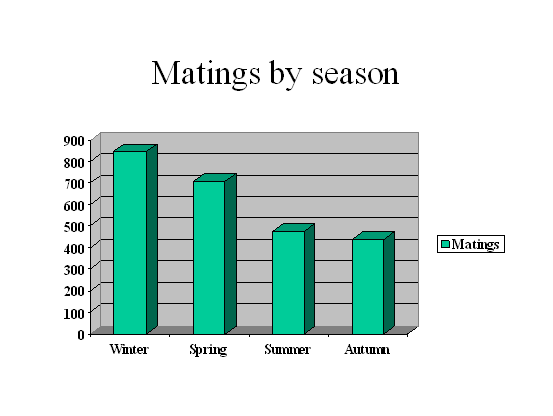 Matings by season

900
800
700
600
500
400
300
200
100
0

Winter
Spring
Summer
Autumn

Matings